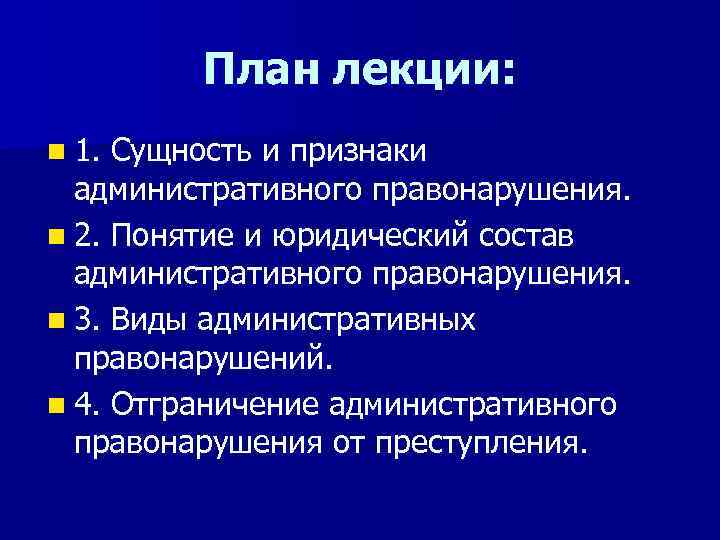 План лекции:

1. Сущность и признаки административного правонарушения.

2. Понятие и юридический состав административного правонарушения.

3. Виды административных правонарушений.

4. Отграничение административного правонарушения от преступления.